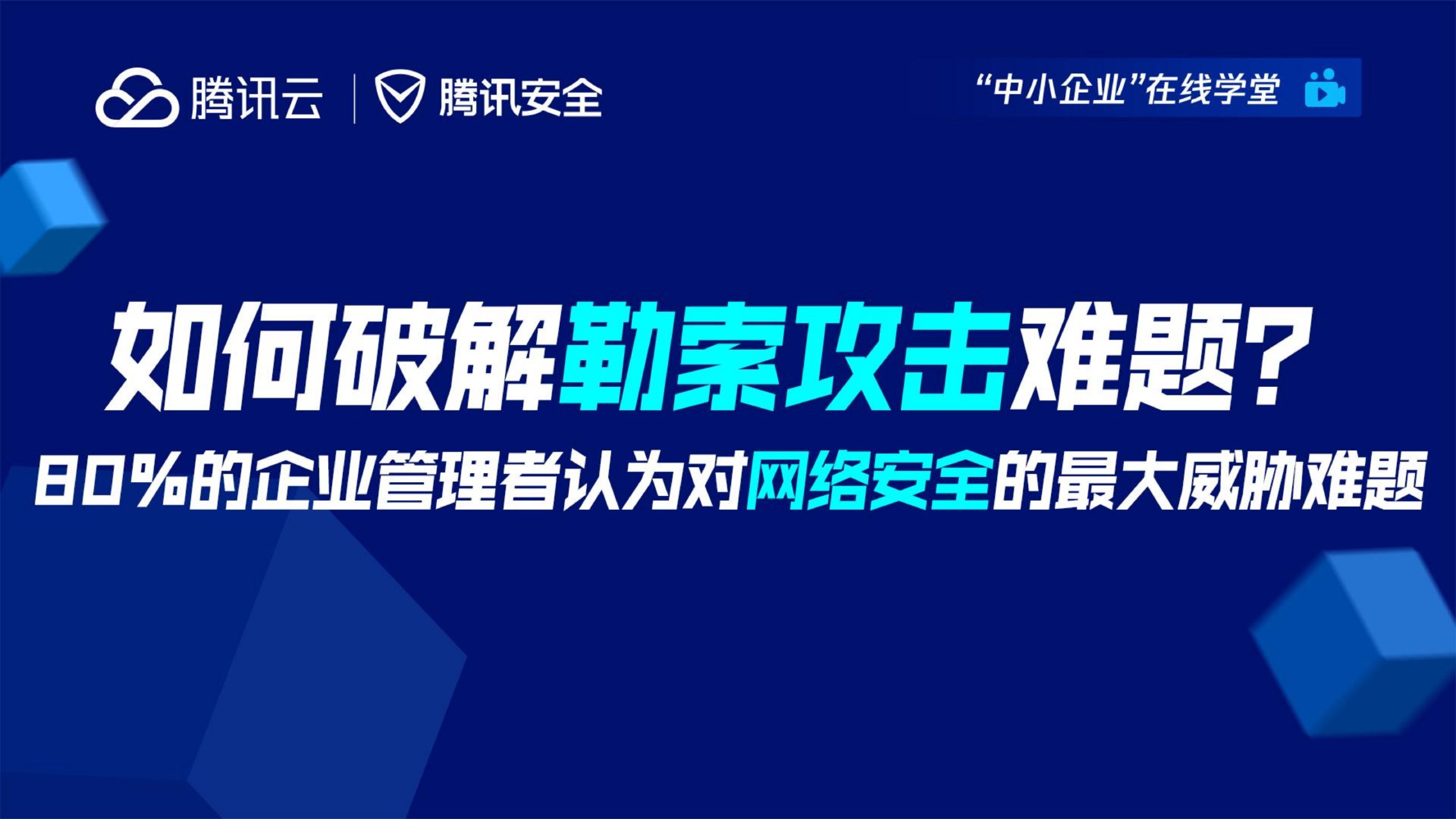 腾讯云 | 腾讯安全

“中小企业”在线学堂

如何破解勒索攻击难题？

80%的企业管理者认为对网络安全的最大威胁难题